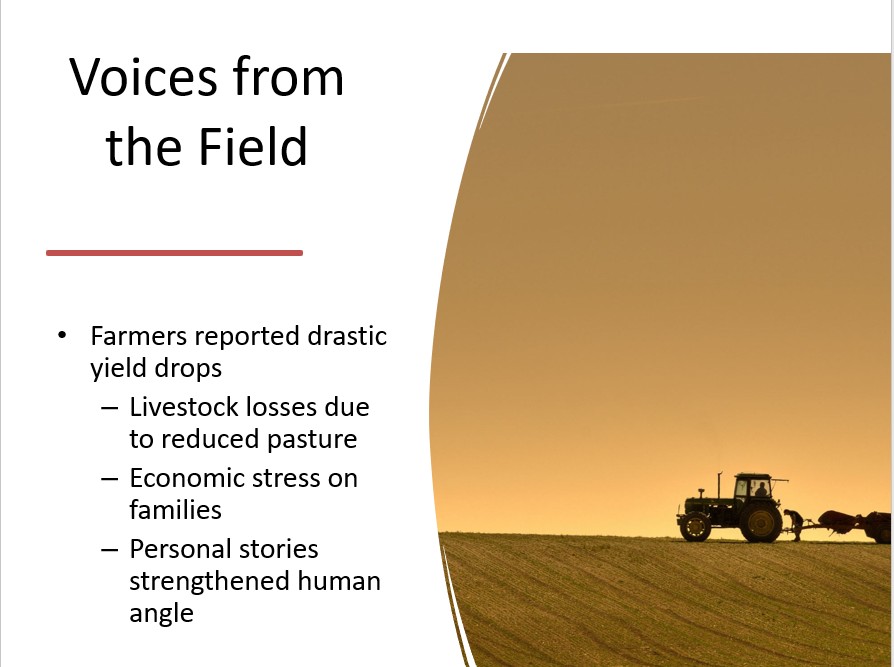 Voices from the Field

• Farmers reported drastic yield drops
  – Livestock losses due to reduced pasture
  – Economic stress on families
  – Personal stories strengthened human angle